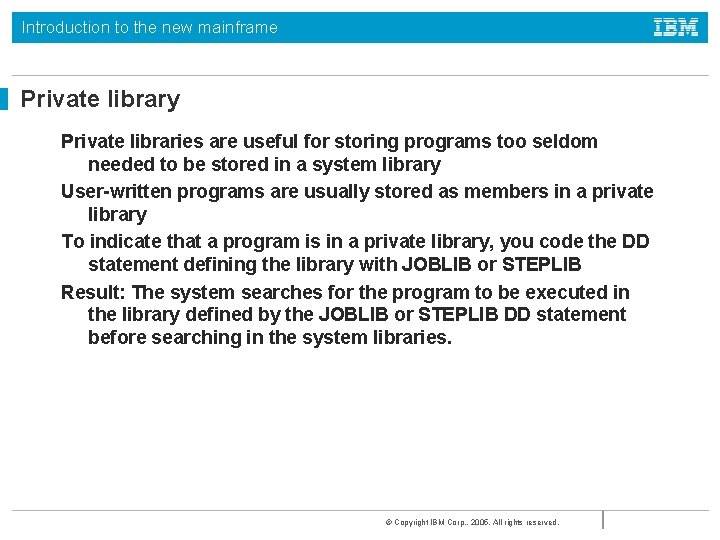 Introduction to the new mainframe

IBM

Private library

Private libraries are useful for storing programs too seldom needed to be stored in a system library

User-written programs are usually stored as members in a private library

To indicate that a program is in a private library, you code the DD statement defining the library with JOBLIB or STEPLIB

Result: The system searches for the program to be executed in the library defined by the JOBLIB or STEPLIB DD statement before searching in the system libraries.

© Copyright IBM Corp., 2005. All rights reserved.